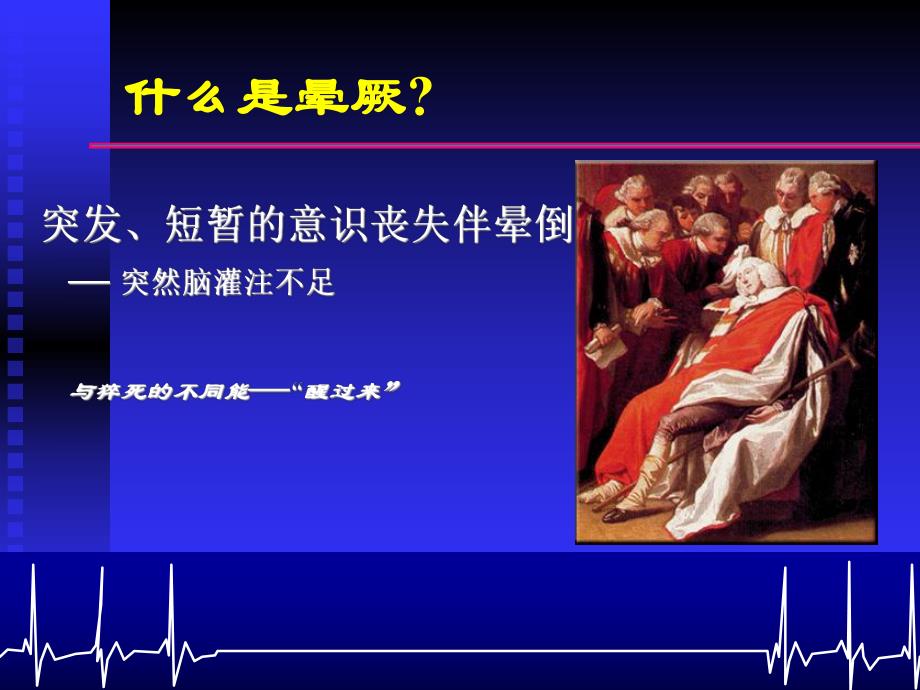 什么是晕厥?

突发、短暂的意识丧失伴晕倒

— 突然脑灌注不足

与猝死的不同能——“醒过来”